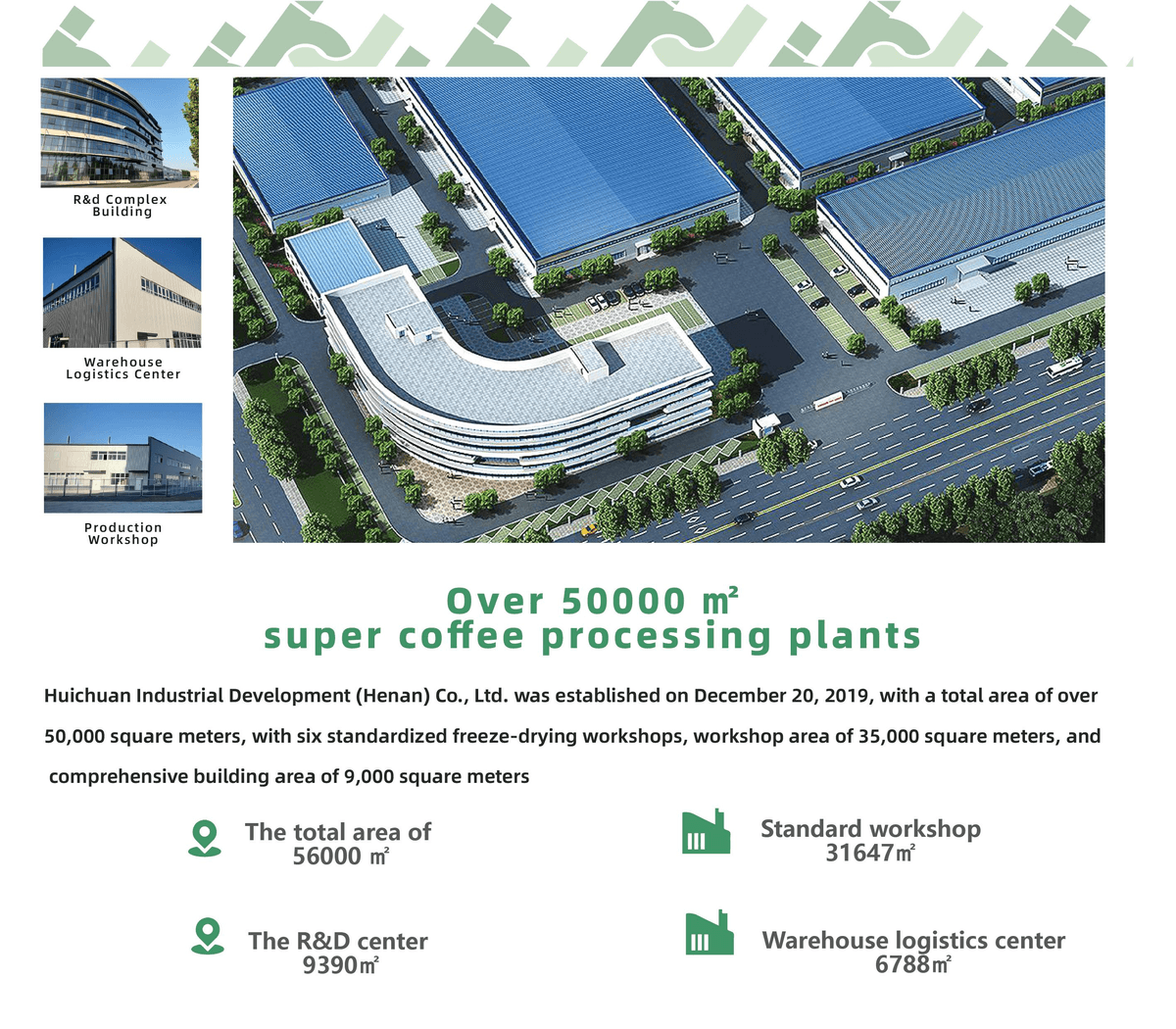 R&d Complex Building

Warehouse Logistics Center

Production Workshop

Over 50000 ㎡
super coffee processing plants

Huichuan Industrial Development (Henan) Co., Ltd. was established on December 20, 2019, with a total area of over 50,000 square meters, with six standardized freeze-drying workshops, workshop area of 35,000 square meters, and comprehensive building area of 9,000 square meters

The total area of
56000 ㎡

Standard workshop
31647㎡

The R&D center
9390㎡

Warehouse logistics center
6788㎡